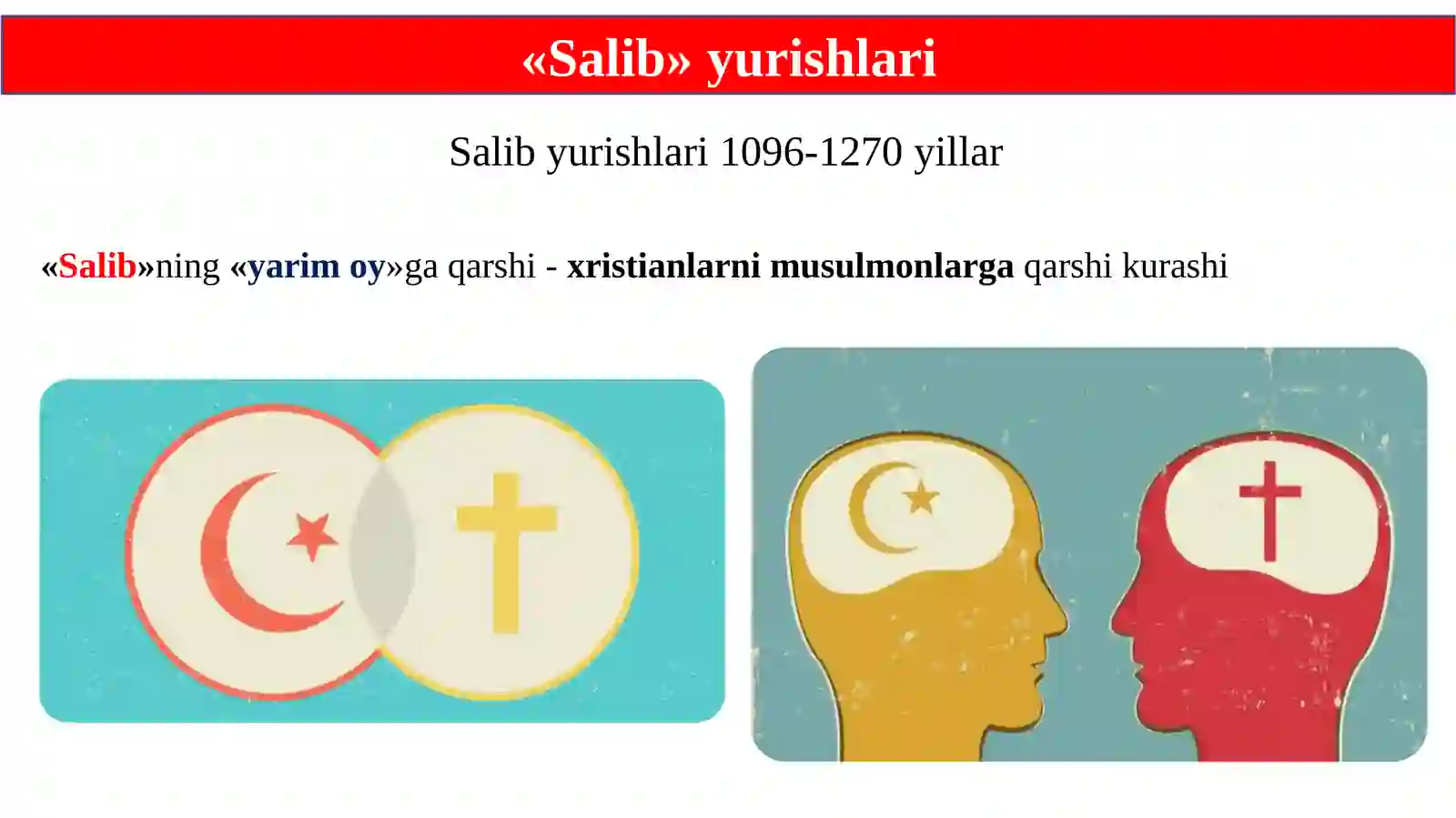 «Salib» yurishlari

Salib yurishlari 1096-1270 yillar

«Salib»ning «yarim oy»ga qarshi - xristianlarni musulmonlarga qarshi kurashi